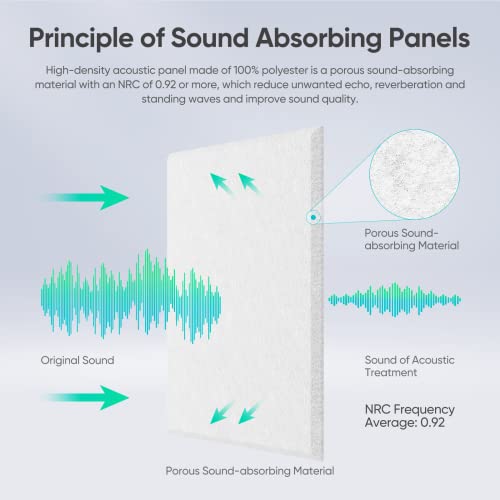 Principle of Sound Absorbing Panels

High-density acoustic panel made of 100% polyester is a porous sound-absorbing material with an NRC of 0.92 or more, which reduce unwanted echo, reverberation and standing waves and improve sound quality.

Porous Sound-absorbing Material

Original Sound

Sound of Acoustic Treatment

NRC Frequency Average: 0.92

Porous Sound-absorbing Material